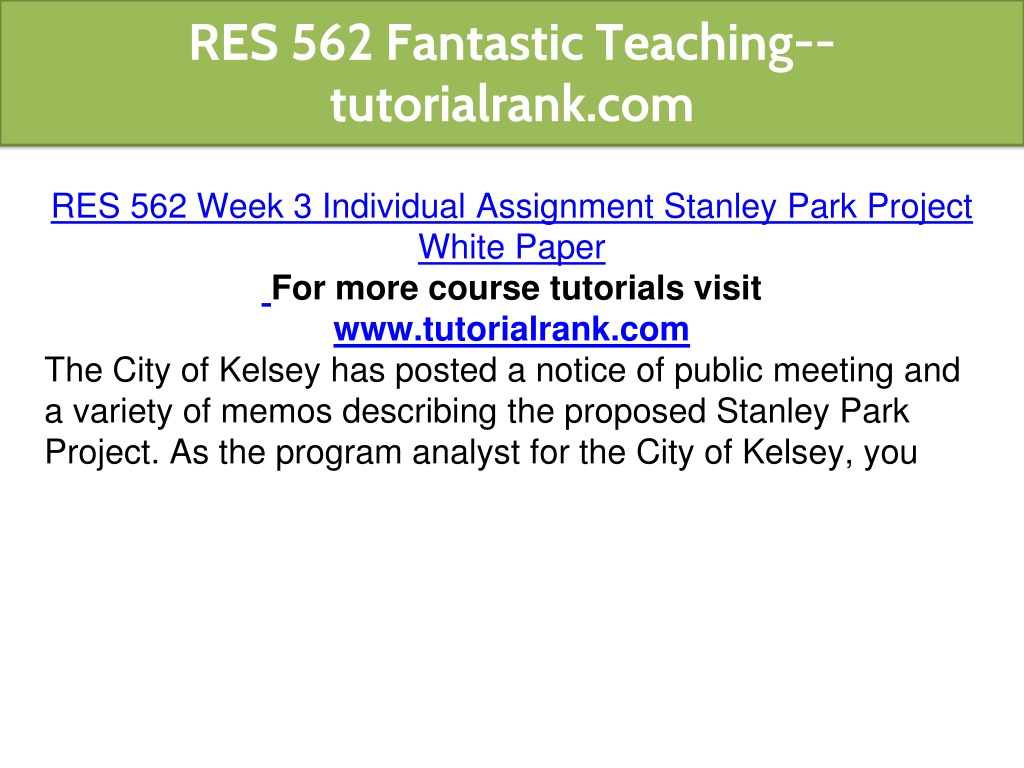 RES 562 Fantastic Teaching--tutorialrank.com

RES 562 Week 3 Individual Assignment Stanley Park Project White Paper

For more course tutorials visit
www.tutorialrank.com

The City of Kelsey has posted a notice of public meeting and a variety of memos describing the proposed Stanley Park Project. As the program analyst for the City of Kelsey, you